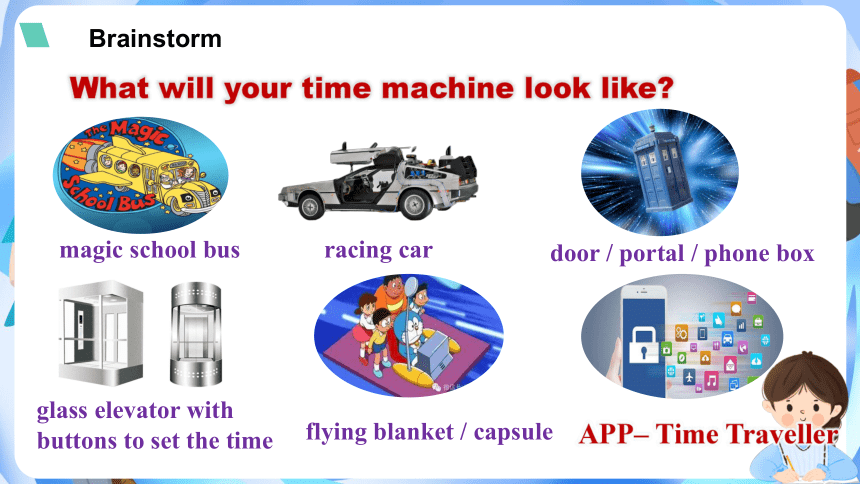 Brainstorm

What will your time machine look like?

The Magic School Bus

magic school bus

racing car

door / portal / phone box

glass elevator with buttons to set the time

flying blanket / capsule

APP– Time Traveller